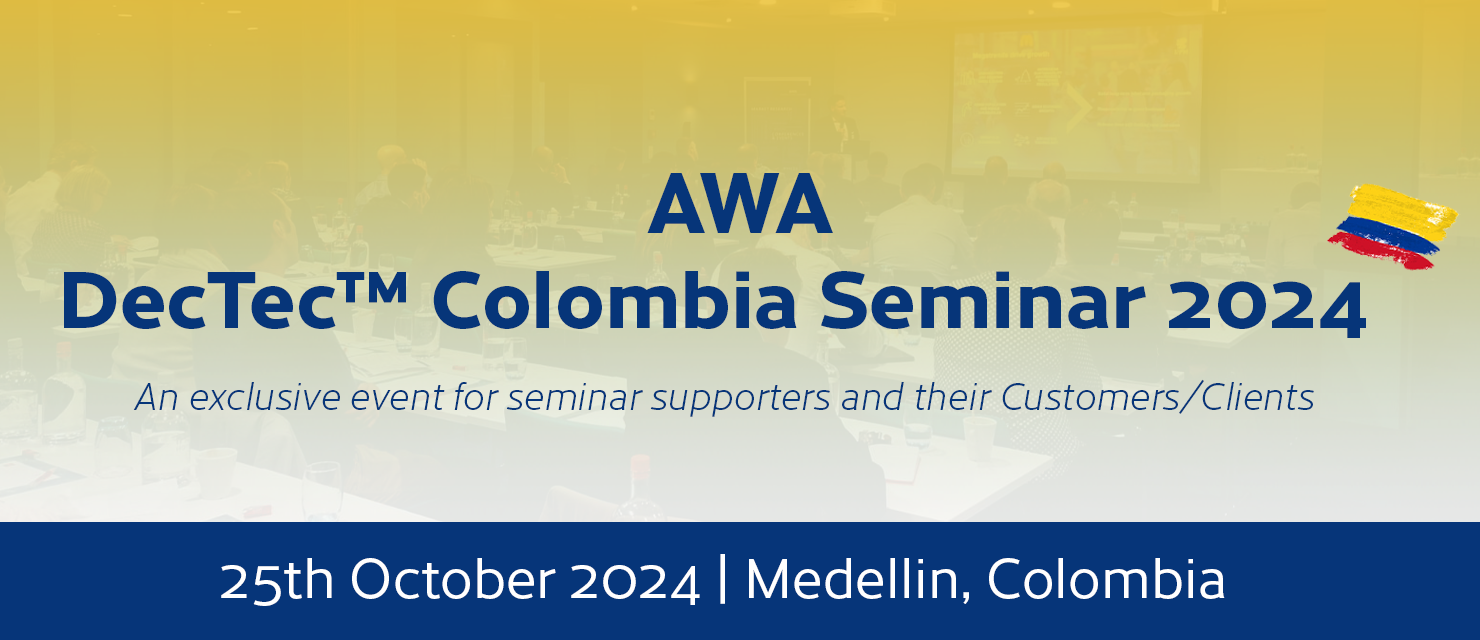 AWA
DecTec™ Colombia Seminar 2024

An exclusive event for seminar supporters and their Customers/Clients

25th October 2024 | Medellin, Colombia